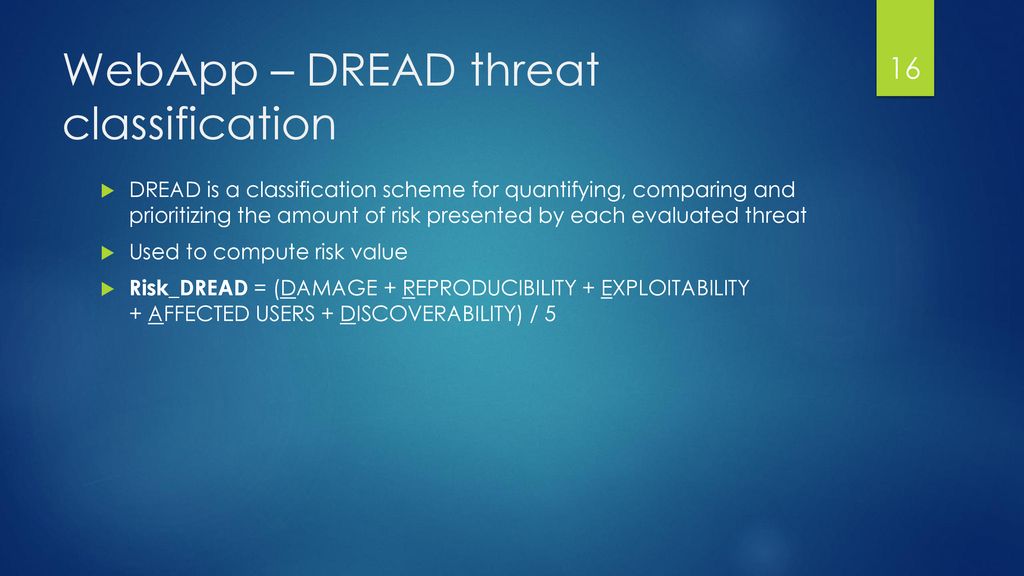 WebApp – DREAD threat classification

16

DREAD is a classification scheme for quantifying, comparing and prioritizing the amount of risk presented by each evaluated threat

Used to compute risk value

Risk_DREAD = (DAMAGE + REPRODUCIBILITY + EXPLOITABILITY + AFFECTED USERS + DISCOVERABILITY) / 5